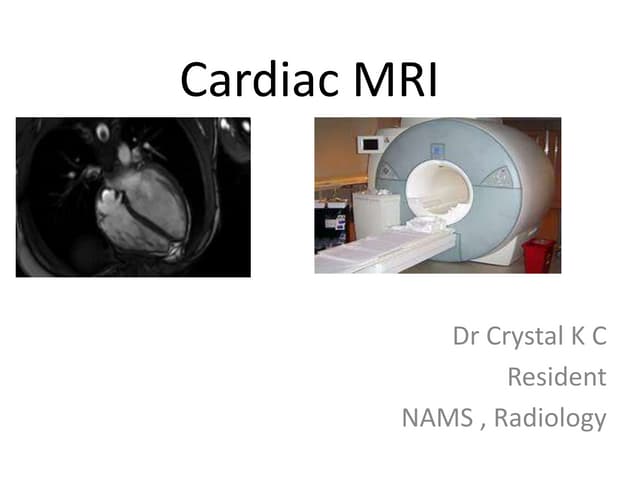 Cardiac MRI

Dr Crystal K C
Resident
NAMS , Radiology